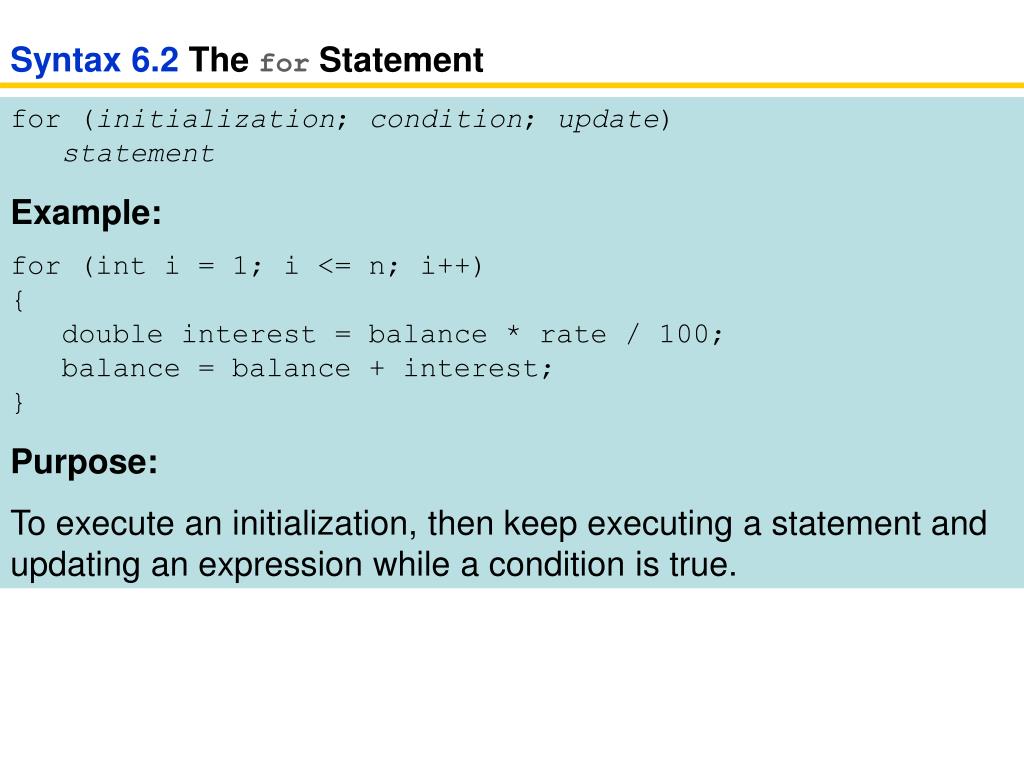 Syntax 6.2 The for Statement

for (initialization; condition; update)
   statement

Example:

for (int i = 1; i <= n; i++)
{
   double interest = balance * rate / 100;
   balance = balance + interest;
}

Purpose:

To execute an initialization, then keep executing a statement and updating an expression while a condition is true.